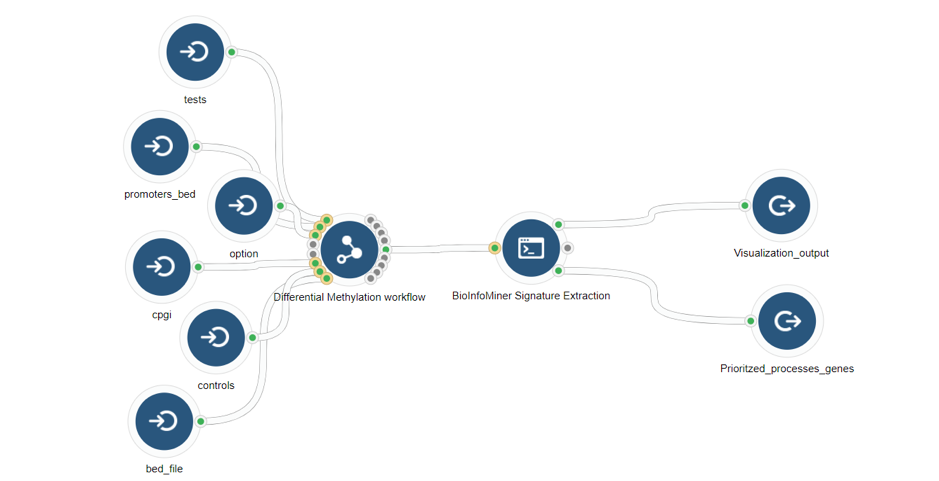 tests

promoters_bed

option

cpgi

controls

bed_file

Differential Methylation workflow

BioInfoMiner Signature Extraction

Visualization_output

Prioritized_processes_genes